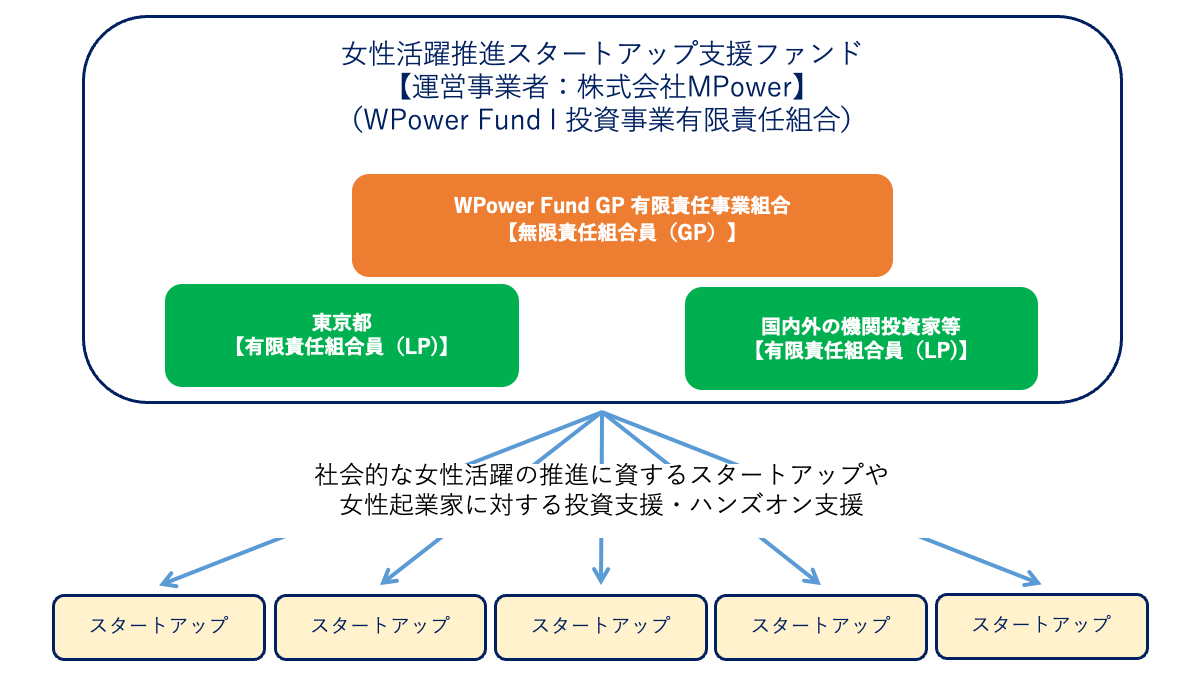 女性活躍推進スタートアップ支援ファンド
【運営事業者：株式会社MPower】
（WPower Fund I 投資事業有限責任組合）

WPower Fund GP 有限責任事業組合
【無限責任組合員（GP）】

東京都
【有限責任組合員（LP)】

国内外の機関投資家等
【有限責任組合員（LP)】

社会的な女性活躍の推進に資するスタートアップや
女性起業家に対する投資支援・ハンズオン支援

スタートアップ

スタートアップ

スタートアップ

スタートアップ

スタートアップ